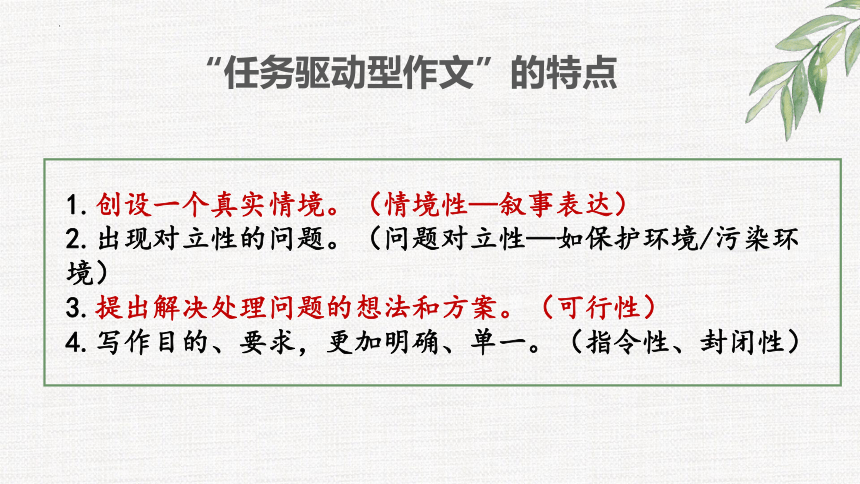 “任务驱动型作文”的特点

1. 创设一个真实情境。（情境性—叙事表达）
2. 出现对立性的问题。（问题对立性—如保护环境/污染环境）
3. 提出解决处理问题的想法和方案。（可行性）
4. 写作目的、要求，更加明确、单一。（指令性、封闭性）